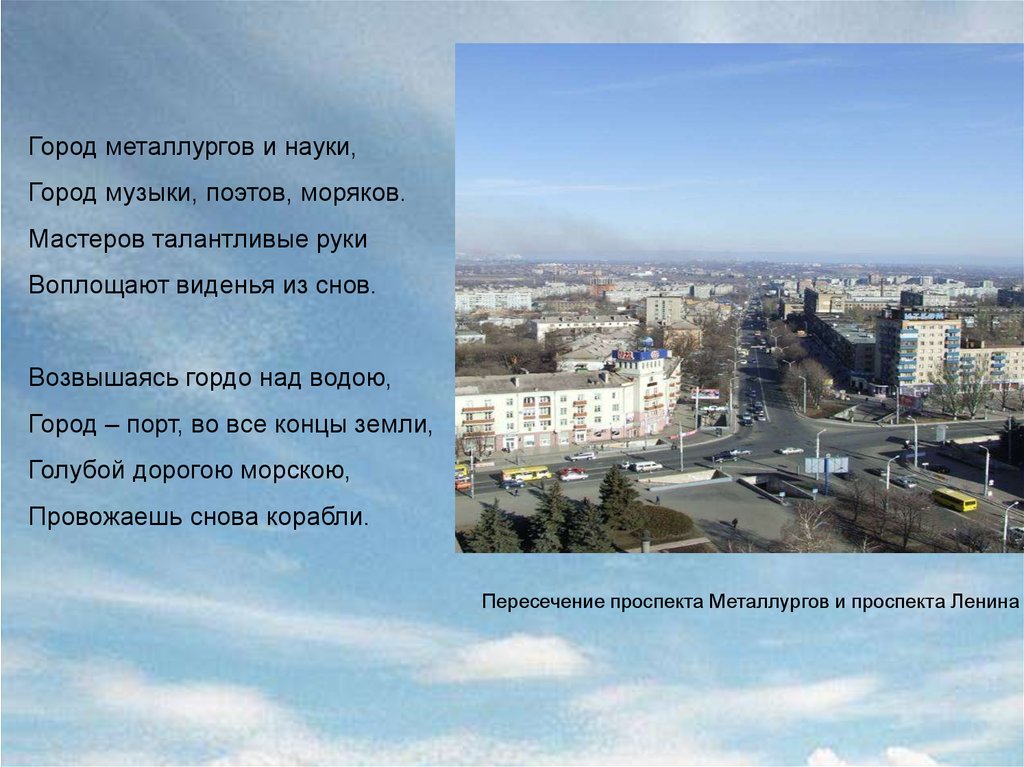 Город металлургов и науки,
Город музыки, поэтов, моряков.
Мастеров талантливые руки
Воплощают виденья из снов.

Возвышаясь гордо над водою,
Город – порт, во все концы земли,
Голубой дорогою морскою,
Провожаешь снова корабли.

Пересечение проспекта Металлургов и проспекта Ленина